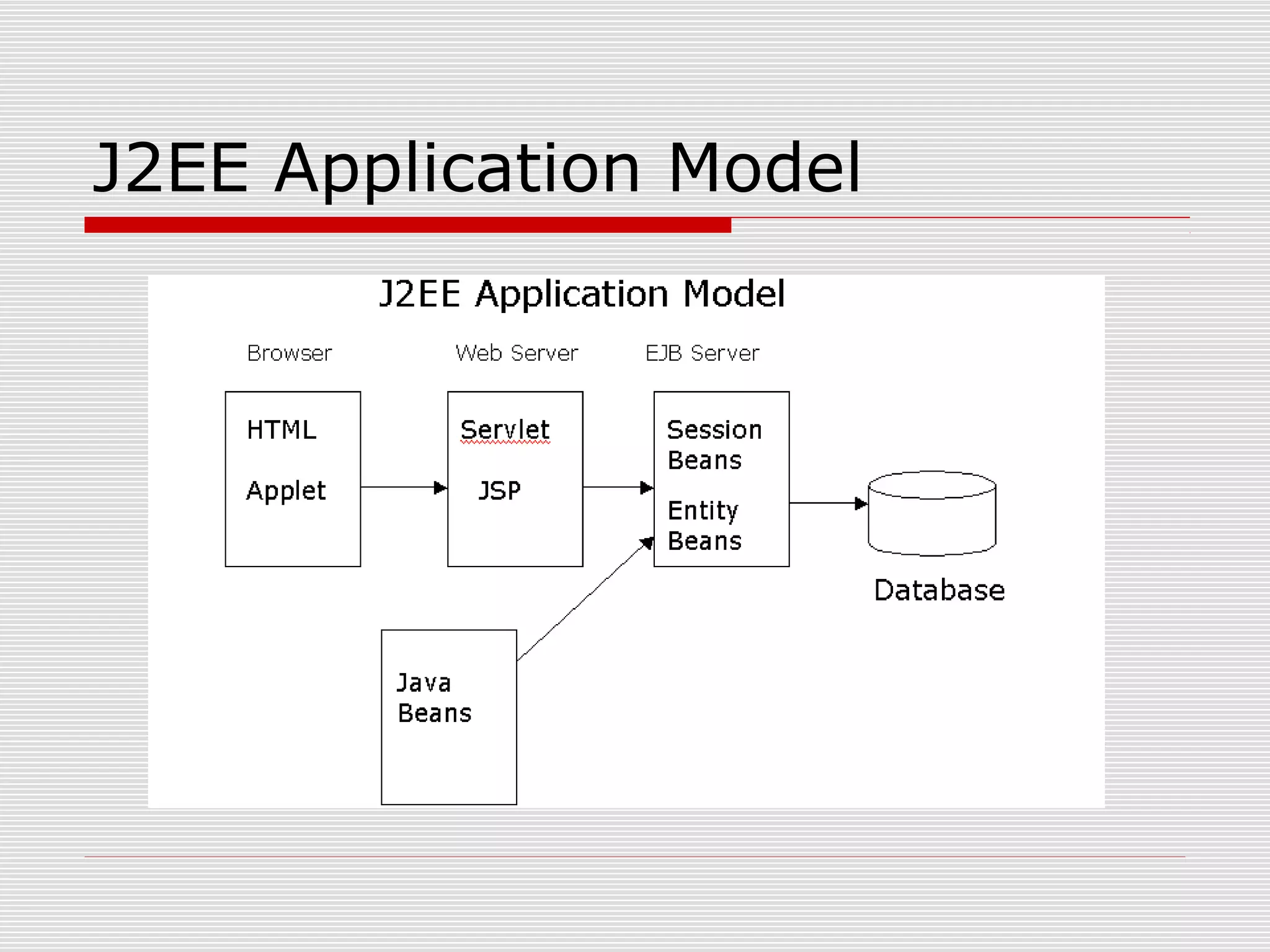 J2EE Application Model

J2EE Application Model

Browser

Web Server

EJB Server

HTML

Applet

Servlet

JSP

Session Beans

Entity Beans

Database

Java Beans